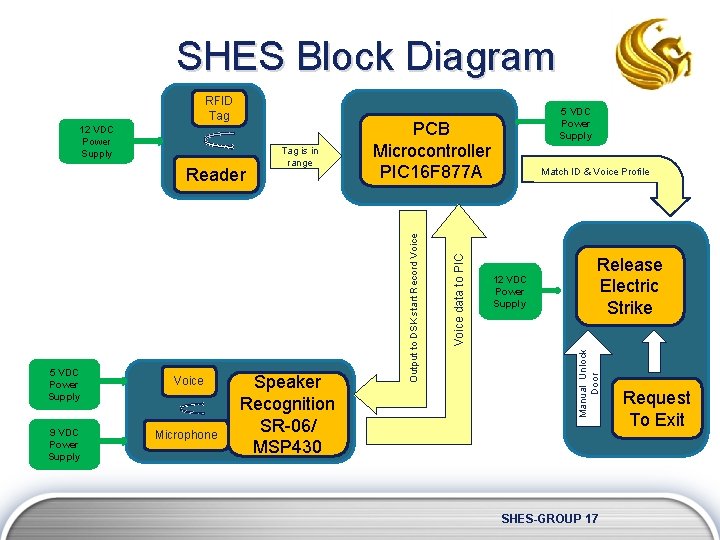 SHES Block Diagram

12 VDC Power Supply

RFID Tag

Reader

Tag is in range

PCB Microcontroller PIC16F877A

5 VDC Power Supply

Match ID & Voice Profile

Output to DSK start Record Voice

Voice data to PIC

12 VDC Power Supply

Release Electric Strike

Manual Unlock Door

Request To Exit

5 VDC Power Supply

9 VDC Power Supply

Voice

Microphone

Speaker Recognition SR-06/ MSP430

SHES-GROUP 17